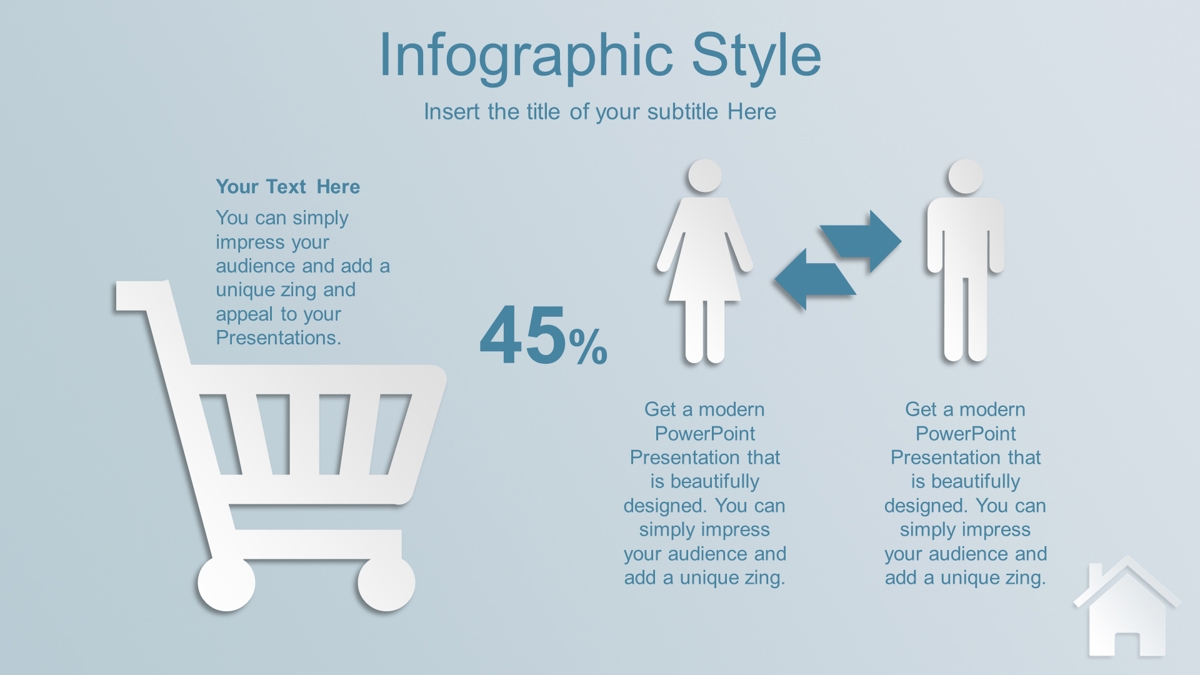 Infographic Style

Insert the title of your subtitle Here

Your Text Here

You can simply impress your audience and add a unique zing and appeal to your Presentations.

45%

Get a modern PowerPoint Presentation that is beautifully designed. You can simply impress your audience and add a unique zing.

Get a modern PowerPoint Presentation that is beautifully designed. You can simply impress your audience and add a unique zing.